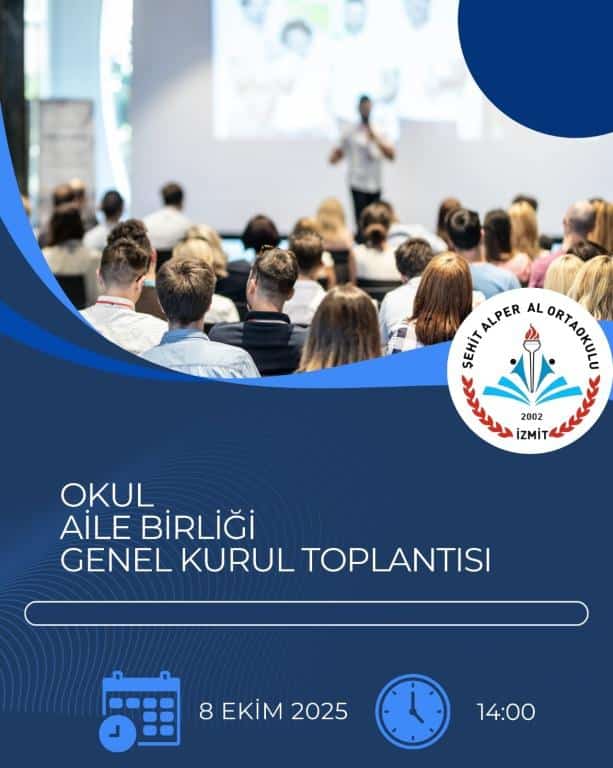 ŞEHİT ALPER AL ORTAOKULU
2002
İZMİT

OKUL
AİLE BİRLİĞİ
GENEL KURUL TOPLANTISI

8 EKİM 2025

14:00